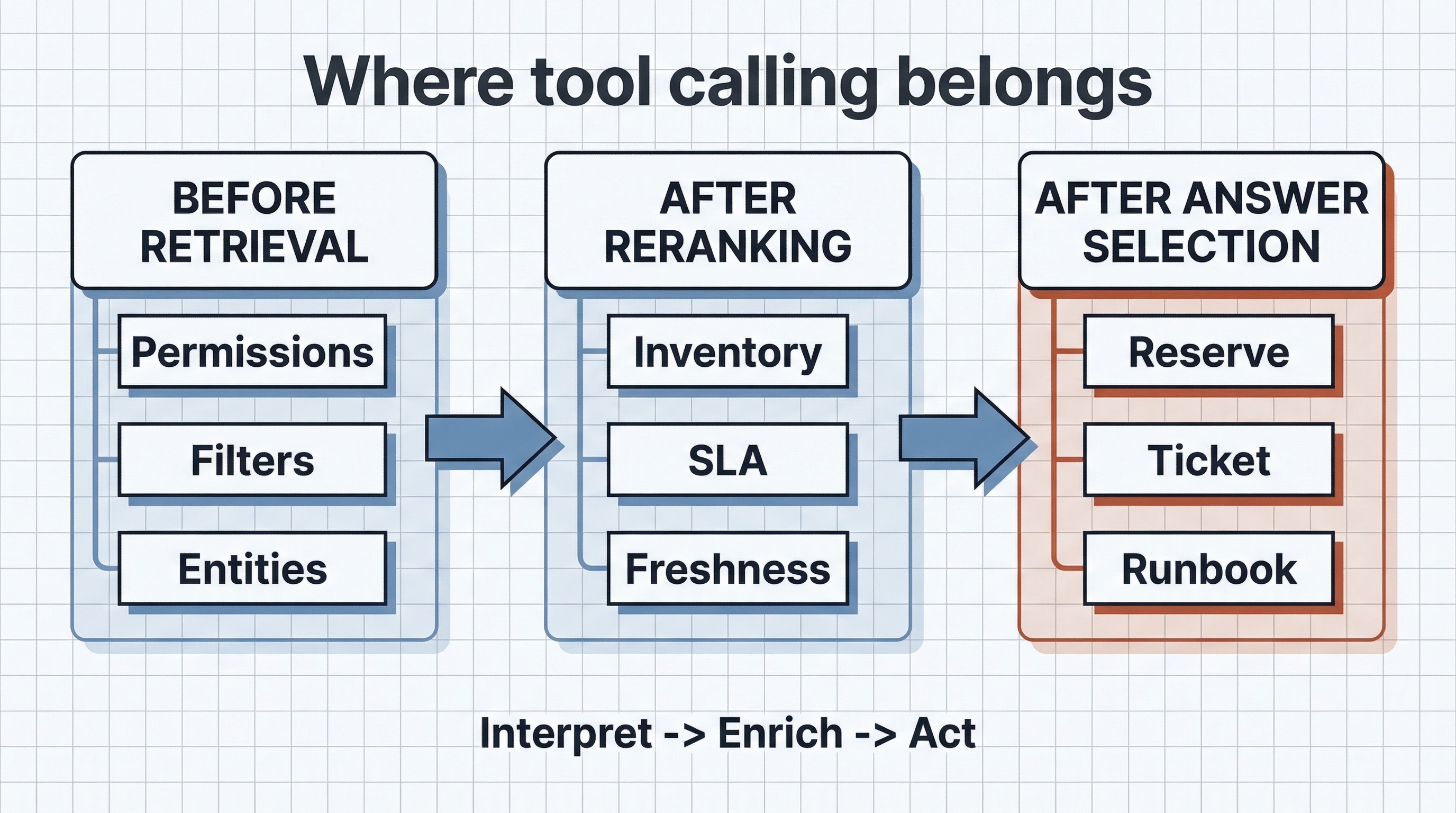 Where tool calling belongs

BEFORE RETRIEVAL

Permissions

Filters

Entities

AFTER RERANKING

Inventory

SLA

Freshness

AFTER ANSWER SELECTION

Reserve

Ticket

Runbook

Interpret -> Enrich -> Act